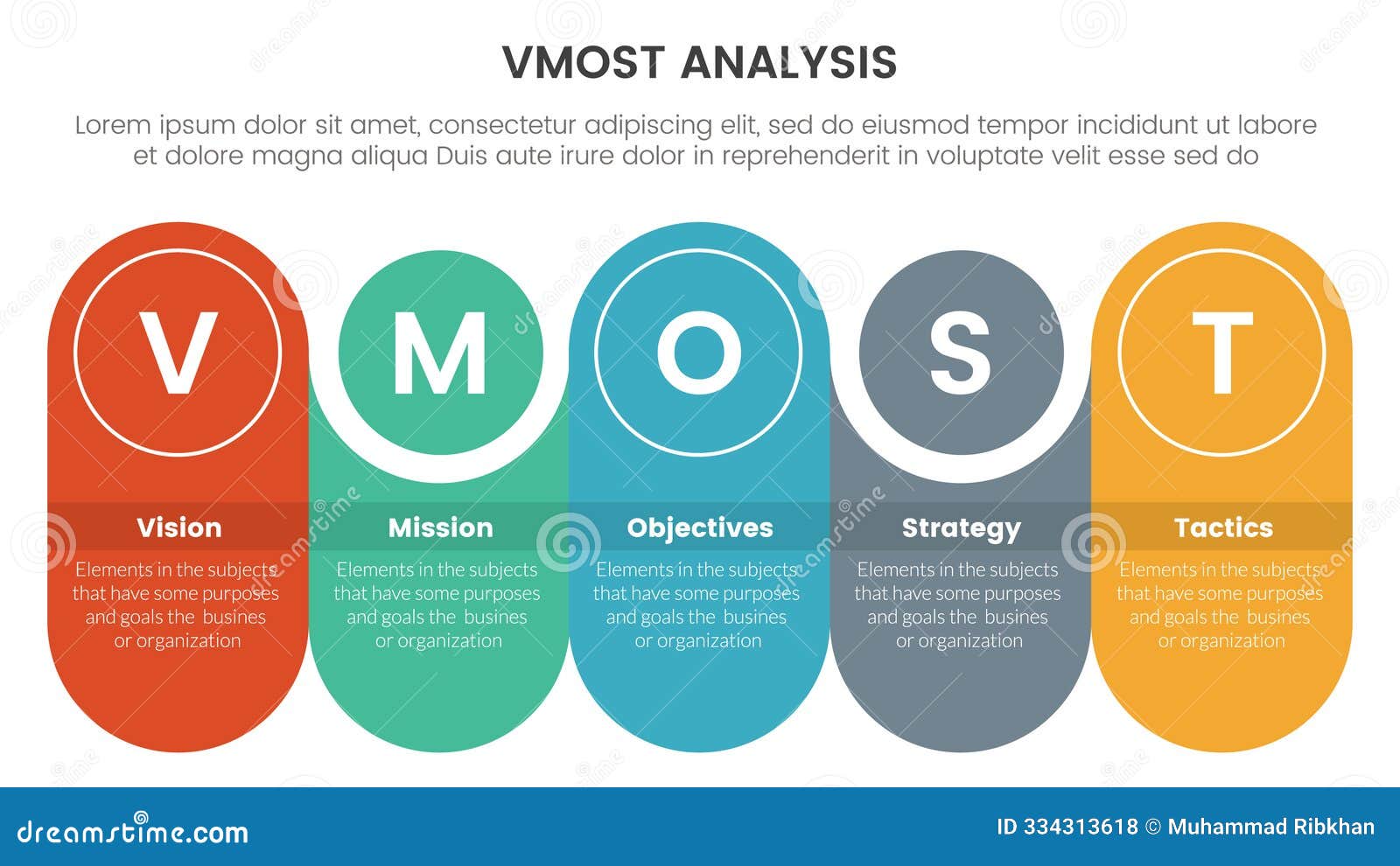 VMOST ANALYSIS

Lorem ipsum dolor sit amet, consectetur adipiscing elit, sed do eiusmod tempor incididunt ut labore et dolore magna aliqua Duis aute irure dolor in reprehenderit in voluptate velit esse sed do

V
Vision
Elements in the subjects that have some purposes and goals the busines or organization

M
Mission
Elements in the subjects that have some purposes and goals the busines or organization

O
Objectives
Elements in the subjects that have some purposes and goals the busines or organization

S
Strategy
Elements in the subjects that have some purposes and goals the busines or organization

T
Tactics
Elements in the subjects that have some purposes and goals the busines or organization

dreamstime.com
ID 334313618 © Muhammad Ribkhan